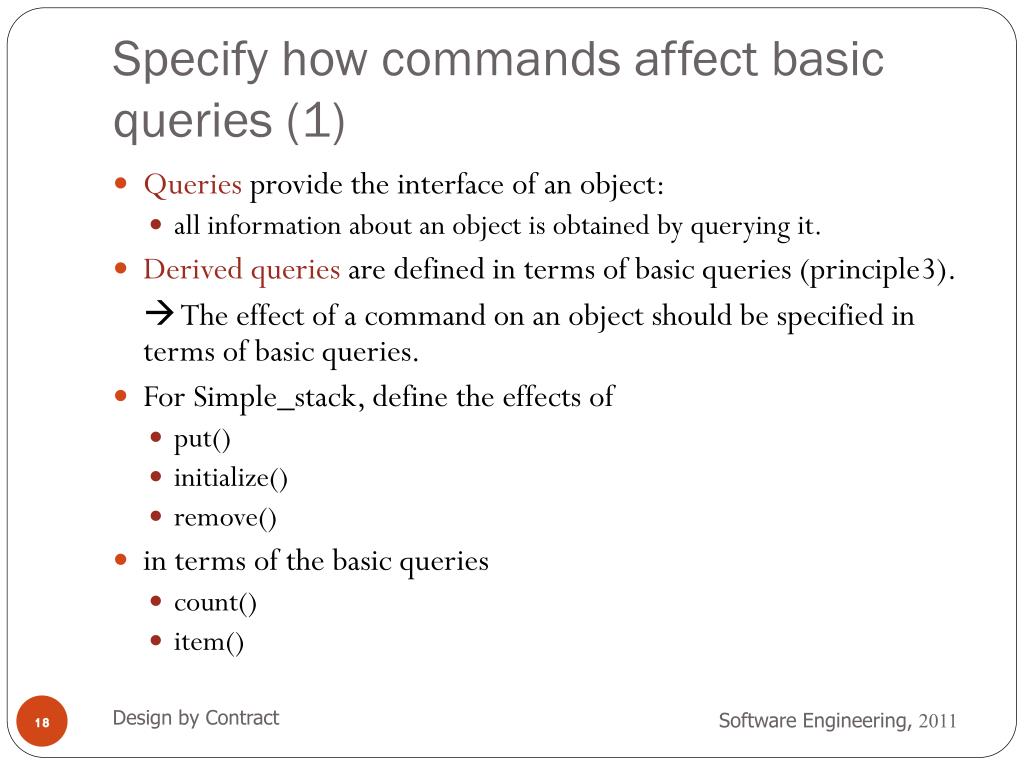 Specify how commands affect basic queries (1)

- Queries provide the interface of an object:
  - all information about an object is obtained by querying it.
- Derived queries are defined in terms of basic queries (principle3).

→ The effect of a command on an object should be specified in terms of basic queries.

- For Simple_stack, define the effects of
  - put()
  - initialize()
  - remove()
- in terms of the basic queries
  - count()
  - item()

18

Design by Contract

Software Engineering, 2011